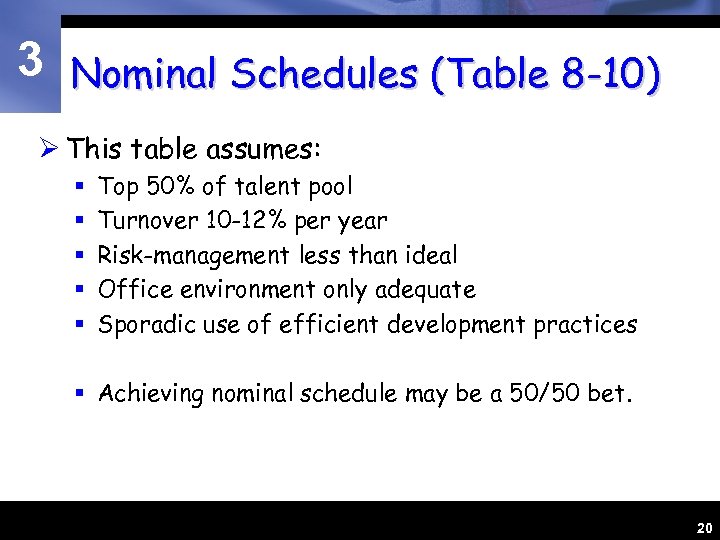 3

Nominal Schedules (Table 8-10)

➢ This table assumes:
▪ Top 50% of talent pool
▪ Turnover 10-12% per year
▪ Risk-management less than ideal
▪ Office environment only adequate
▪ Sporadic use of efficient development practices

▪ Achieving nominal schedule may be a 50/50 bet.

20